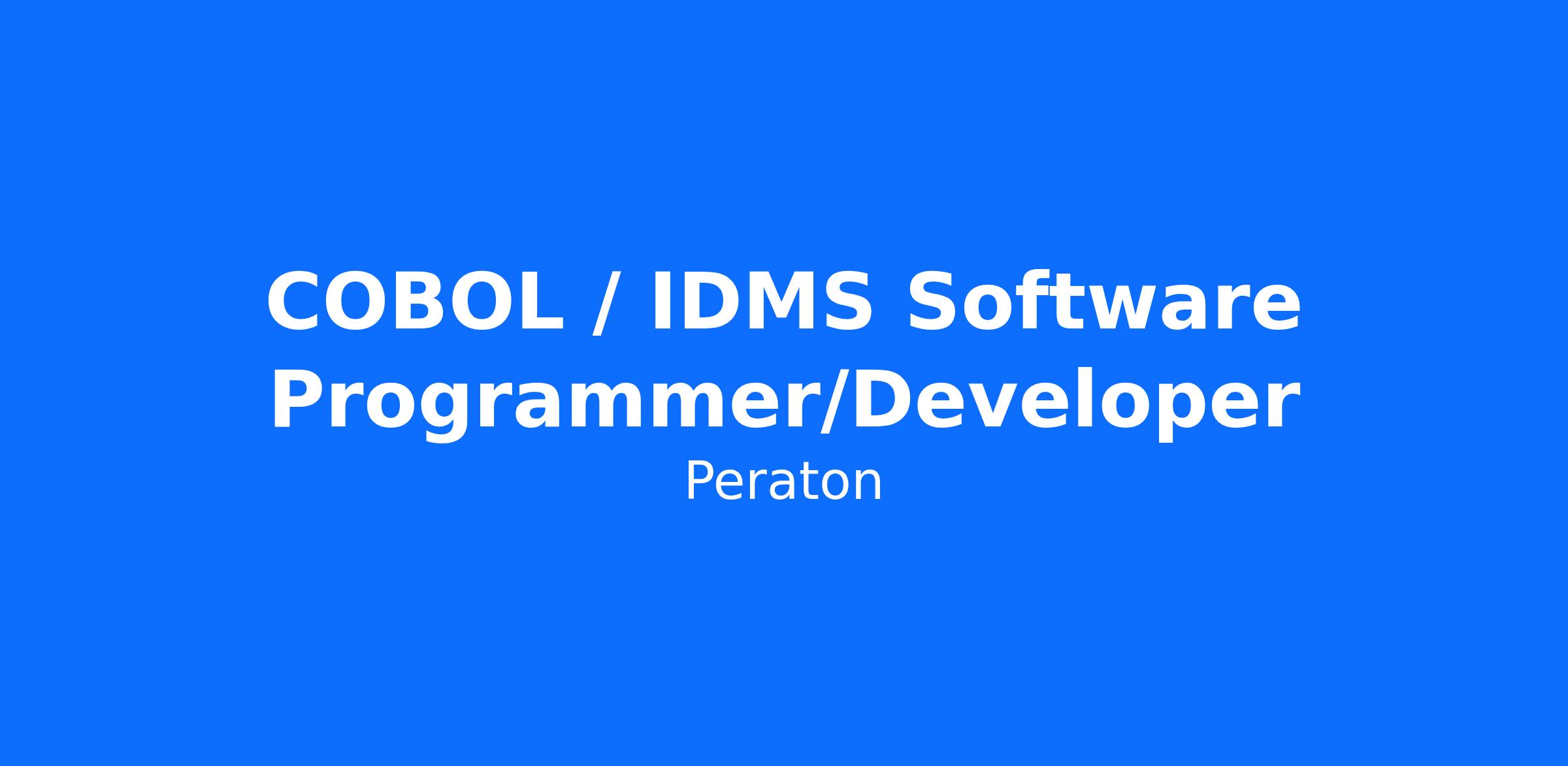 COBOL / IDMS Software Programmer/Developer

Peraton